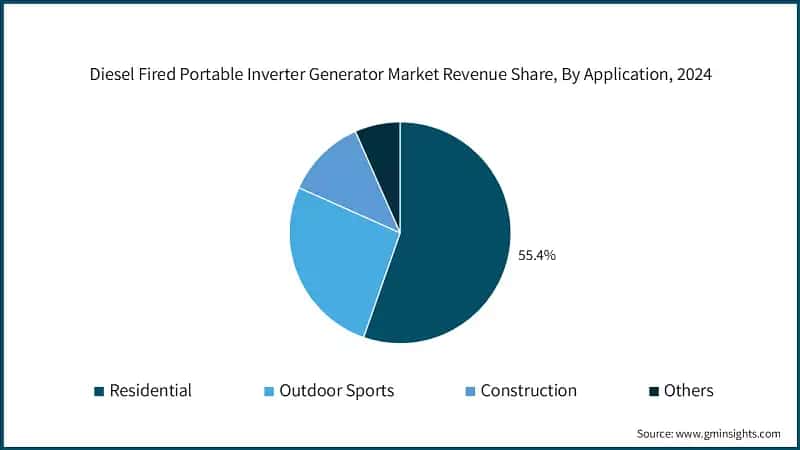 Diesel Fired Portable Inverter Generator Market Revenue Share, By Application, 2024

55.4%

Residential
Outdoor Sports
Construction
Others

Source: www.gminsights.com